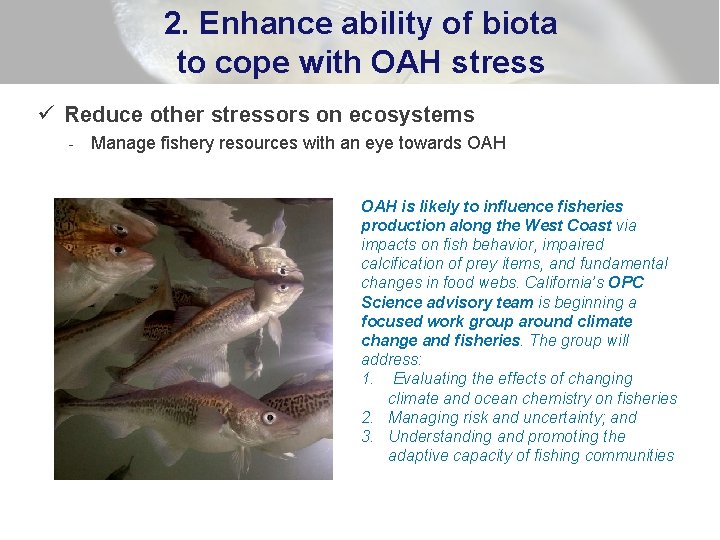 2. Enhance ability of biota to cope with OAH stress

✓ Reduce other stressors on ecosystems

- Manage fishery resources with an eye towards OAH

OAH is likely to influence fisheries production along the West Coast via impacts on fish behavior, impaired calcification of prey items, and fundamental changes in food webs. California's OPC Science advisory team is beginning a focused work group around climate change and fisheries. The group will address:
1. Evaluating the effects of changing climate and ocean chemistry on fisheries
2. Managing risk and uncertainty; and
3. Understanding and promoting the adaptive capacity of fishing communities